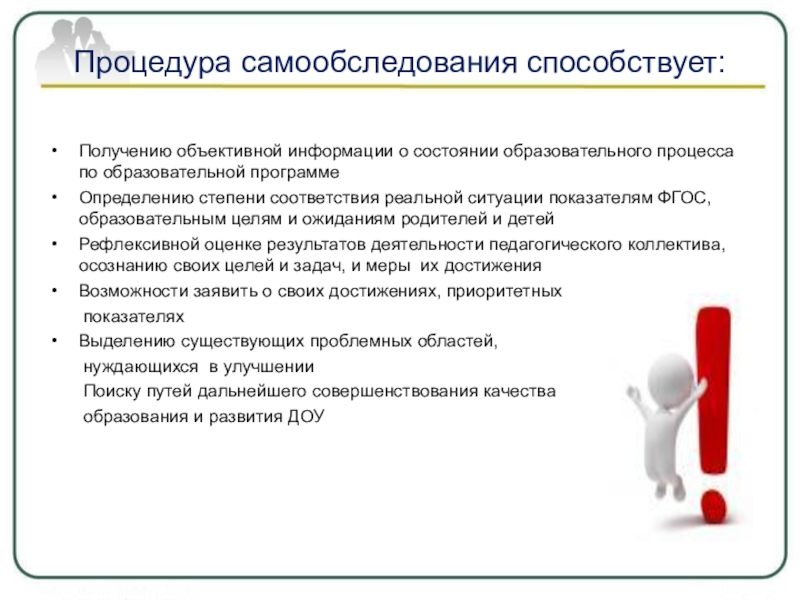 Процедура самообследования способствует:

• Получению объективной информации о состоянии образовательного процесса по образовательной программе
• Определению степени соответствия реальной ситуации показателям ФГОС, образовательным целям и ожиданиям родителей и детей
• Рефлексивной оценке результатов деятельности педагогического коллектива, осознанию своих целей и задач, и меры их достижения
• Возможности заявить о своих достижениях, приоритетных показателях
• Выделению существующих проблемных областей, нуждающихся в улучшении
Поиску путей дальнейшего совершенствования качества образования и развития ДОУ